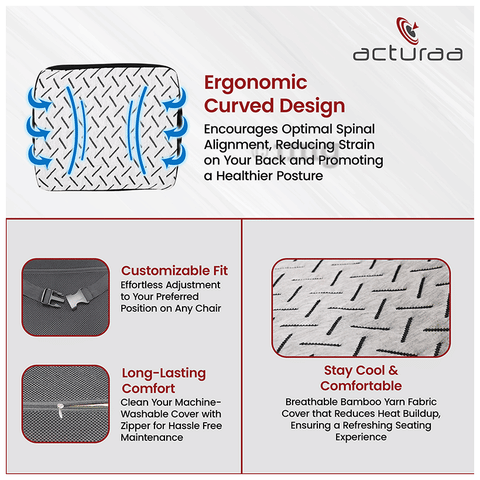 acturaa

Ergonomic Curved Design

Encourages Optimal Spinal Alignment, Reducing Strain on Your Back and Promoting a Healthier Posture

Customizable Fit

Effortless Adjustment to Your Preferred Position on Any Chair

Long-Lasting Comfort

Clean Your Machine-Washable Cover with Zipper for Hassle Free Maintenance

Stay Cool & Comfortable

Breathable Bamboo Yarn Fabric Cover that Reduces Heat Buildup, Ensuring a Refreshing Seating Experience